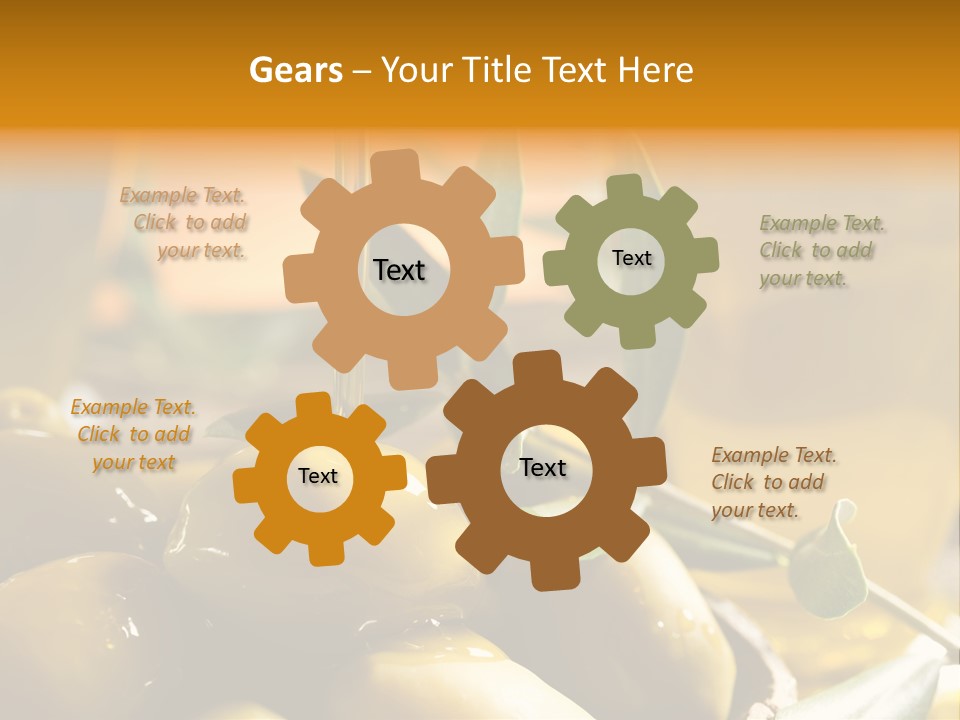 Gears – Your Title Text Here

Example Text. Click to add your text.

Text

Text

Example Text. Click to add your text.

Example Text. Click to add your text

Text

Text

Example Text. Click to add your text.